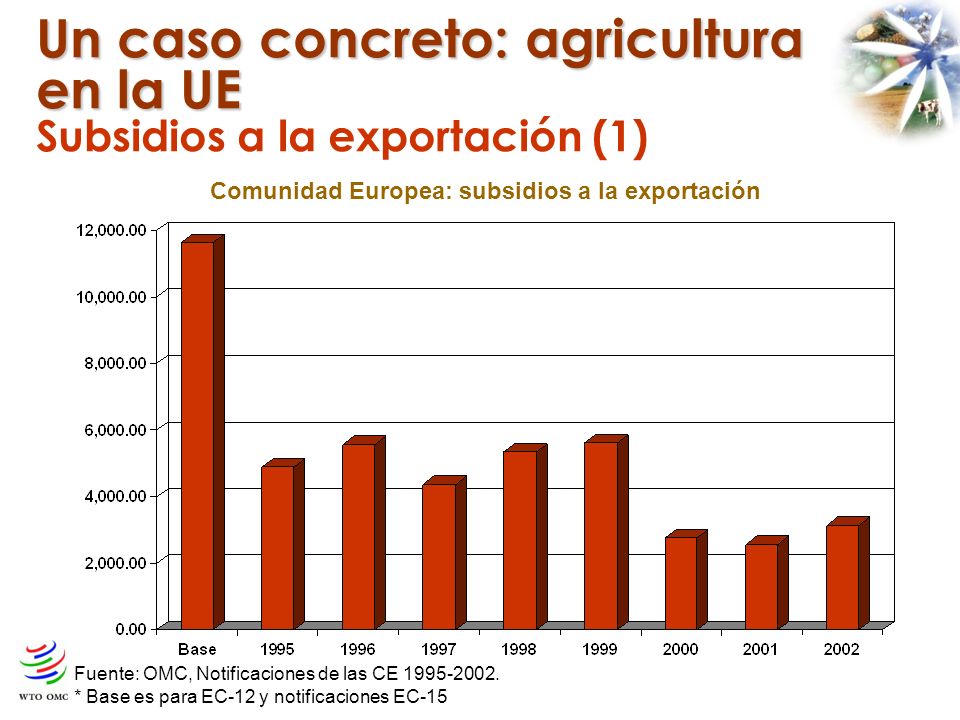 Un caso concreto: agricultura en la UE
Subsidios a la exportación (1)

Comunidad Europea: subsidios a la exportación

12,000.00
10,000.00
8,000.00
6,000.00
4,000.00
2,000.00
0.00

Base 1995 1996 1997 1998 1999 2000 2001 2002

WTO OMC

Fuente: OMC, Notificaciones de las CE 1995-2002.
* Base es para EC-12 y notificaciones EC-15